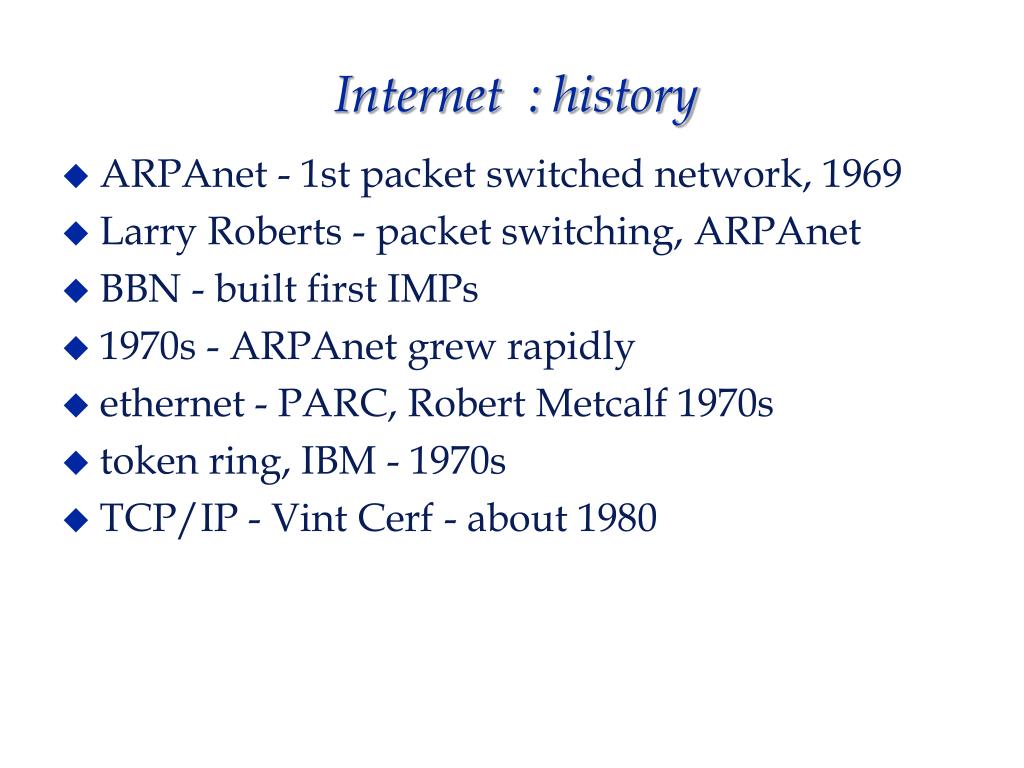 Internet : history

◆ ARPAnet - 1st packet switched network, 1969
◆ Larry Roberts - packet switching, ARPAnet
◆ BBN - built first IMPs
◆ 1970s - ARPAnet grew rapidly
◆ ethernet - PARC, Robert Metcalf 1970s
◆ token ring, IBM - 1970s
◆ TCP/IP - Vint Cerf - about 1980